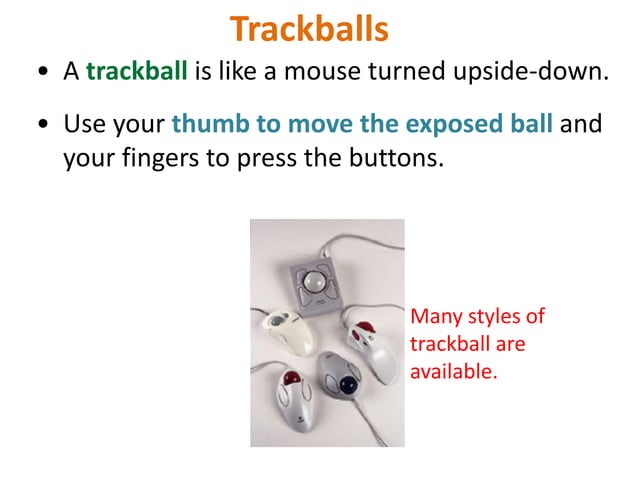 Trackballs

• A trackball is like a mouse turned upside-down.

• Use your thumb to move the exposed ball and your fingers to press the buttons.

Many styles of trackball are available.